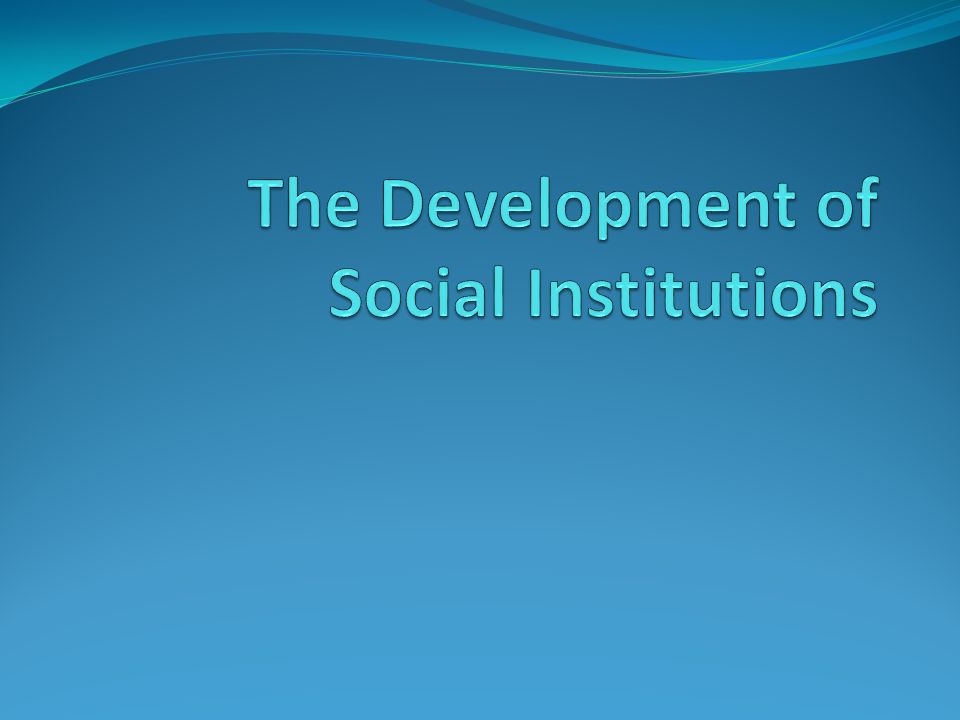 The Development of Social Institutions